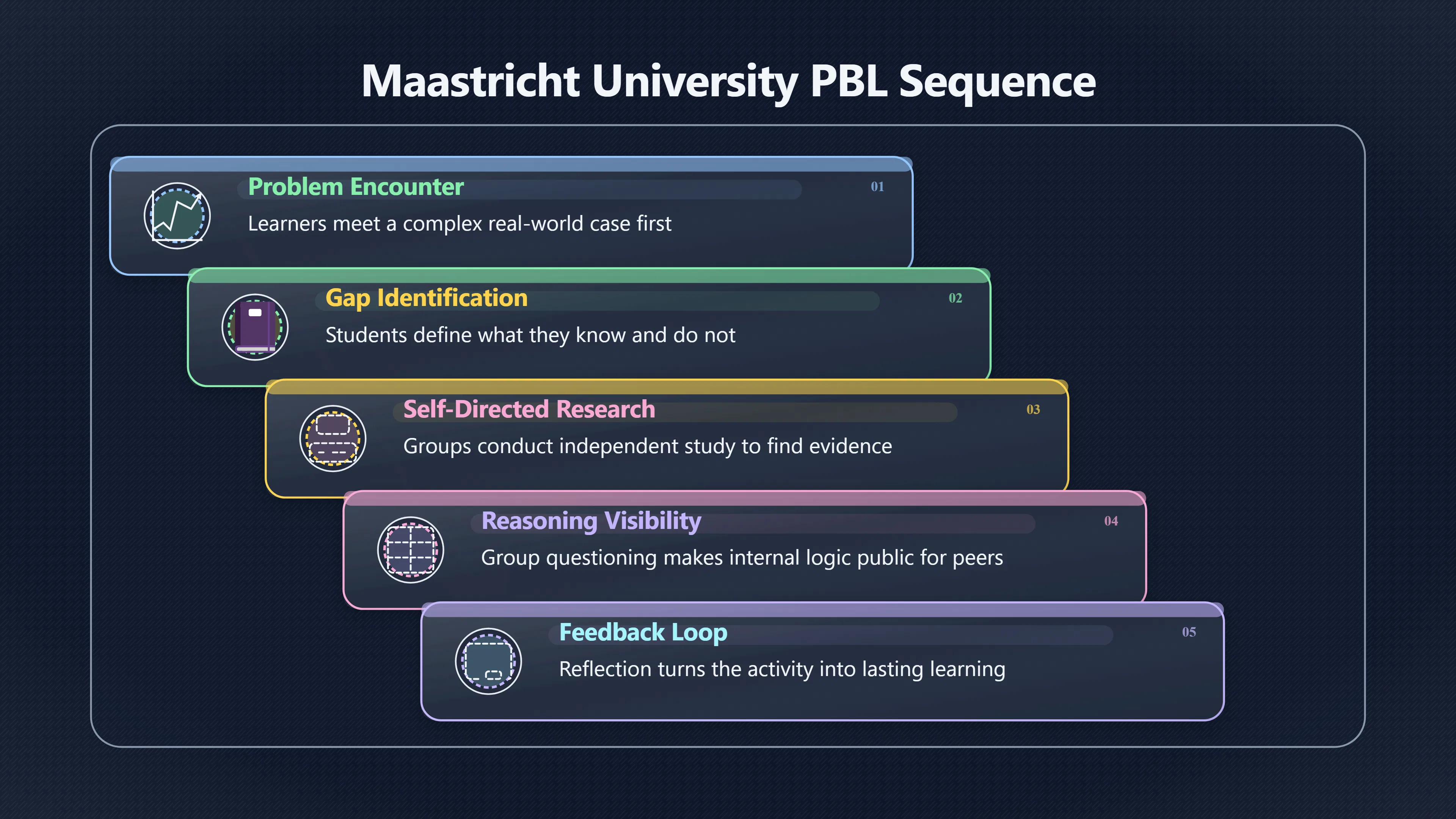 Maastricht University PBL Sequence

Problem Encounter
01
Learners meet a complex real-world case first

Gap Identification
02
Students define what they know and do not

Self-Directed Research
03
Groups conduct independent study to find evidence

Reasoning Visibility
04
Group questioning makes internal logic public for peers

Feedback Loop
05
Reflection turns the activity into lasting learning